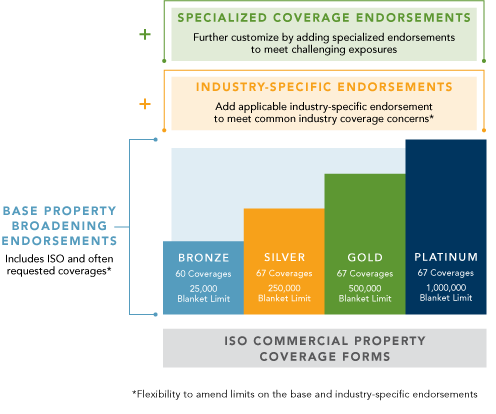 +

SPECIALIZED COVERAGE ENDORSEMENTS

Further customize by adding specialized endorsements to meet challenging exposures

+

INDUSTRY-SPECIFIC ENDORSEMENTS

Add applicable industry-specific endorsement to meet common industry coverage concerns*

BASE PROPERTY BROADENING ENDORSEMENTS

Includes ISO and often requested coverages*

BRONZE
60 Coverages
25,000 Blanket Limit

SILVER
67 Coverages
250,000 Blanket Limit

GOLD
67 Coverages
500,000 Blanket Limit

PLATINUM
67 Coverages
1,000,000 Blanket Limit

ISO COMMERCIAL PROPERTY COVERAGE FORMS

*Flexibility to amend limits on the base and industry-specific endorsements